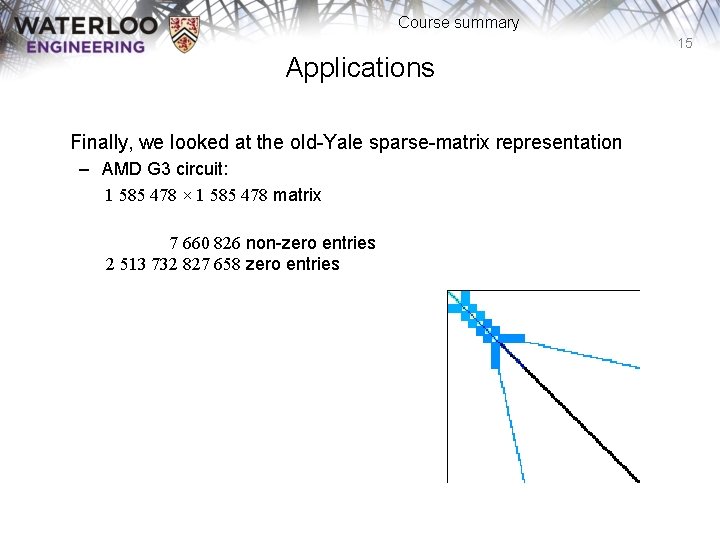 WATERLOO ENGINEERING

Course summary

15

Applications

Finally, we looked at the old-Yale sparse-matrix representation

– AMD G3 circuit:

$1\ 585\ 478 \times 1\ 585\ 478$ matrix

$7\ 660\ 826$ non-zero entries
$2\ 513\ 732\ 827\ 658$ zero entries